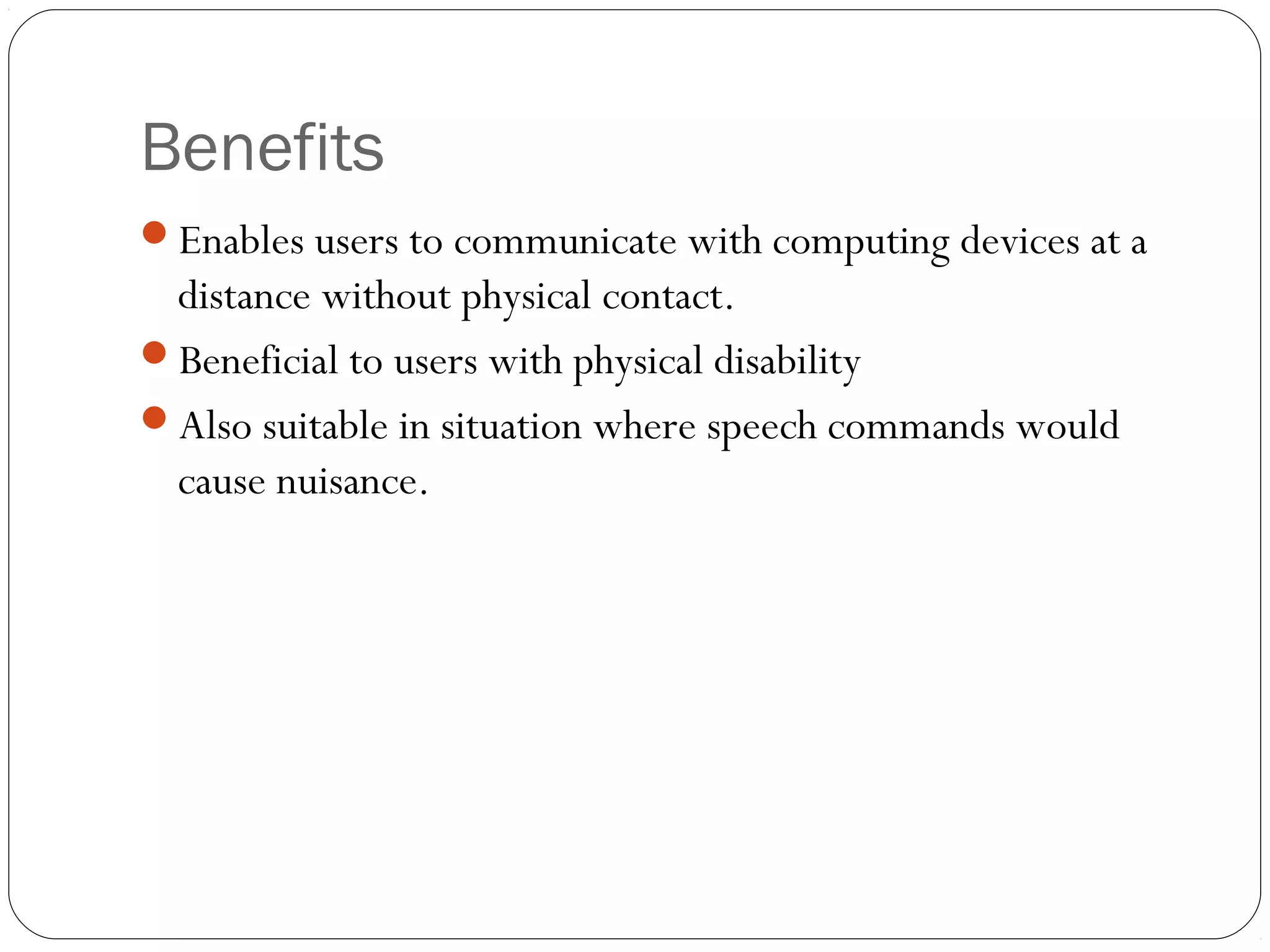 Benefits

- Enables users to communicate with computing devices at a distance without physical contact.
- Beneficial to users with physical disability
- Also suitable in situation where speech commands would cause nuisance.